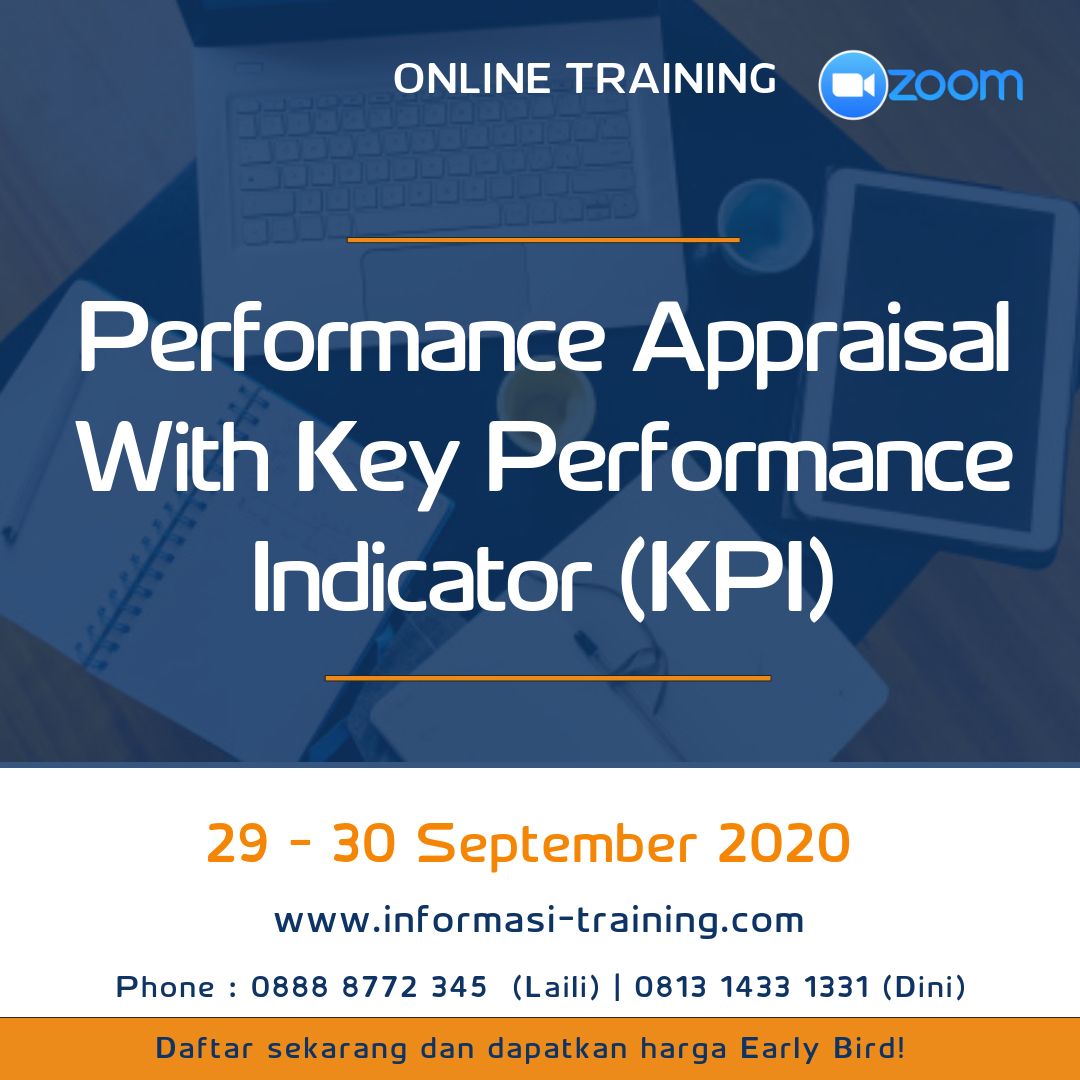 ONLINE TRAINING zoom

Performance Appraisal With Key Performance Indicator (KPI)

29 - 30 September 2020

www.informasi-training.com

Phone : 0888 8772 345 (Laili) | 0813 1433 1331 (Dini)

Daftar sekarang dan dapatkan harga Early Bird!